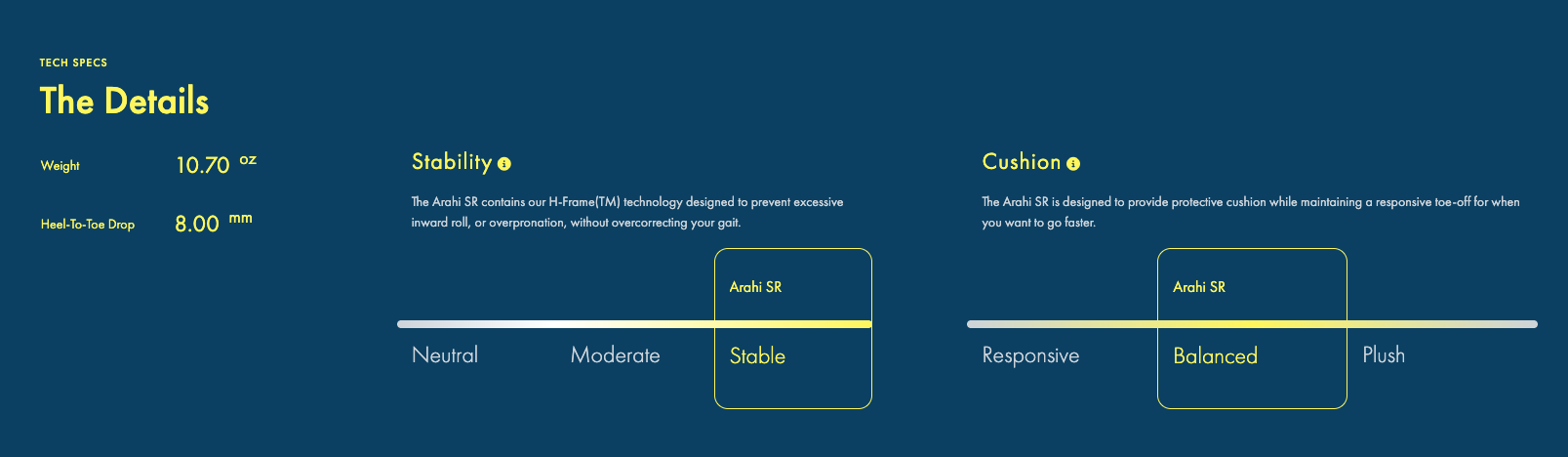 TECH SPECS

The Details

Weight 10.70 oz

Heel-To-Toe Drop 8.00 mm

Stability

The Arahi SR contains our H-Frame(TM) technology designed to prevent excessive inward roll, or overpronation, without overcorrecting your gait.

Arahi SR

Neutral Moderate Stable

Cushion

The Arahi SR is designed to provide protective cushion while maintaining a responsive toe-off for when you want to go faster.

Arahi SR

Responsive Balanced Plush